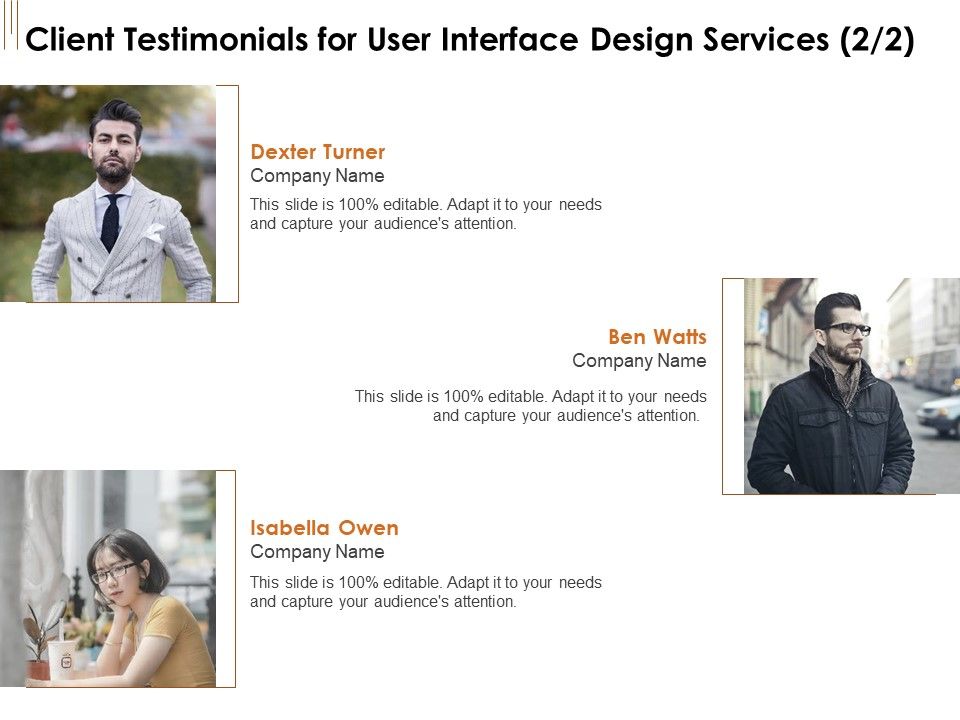 Client Testimonials for User Interface Design Services (2/2)

Dexter Turner
Company Name
This slide is 100% editable. Adapt it to your needs and capture your audience's attention.

Ben Watts
Company Name
This slide is 100% editable. Adapt it to your needs and capture your audience's attention.

Isabella Owen
Company Name
This slide is 100% editable. Adapt it to your needs and capture your audience's attention.